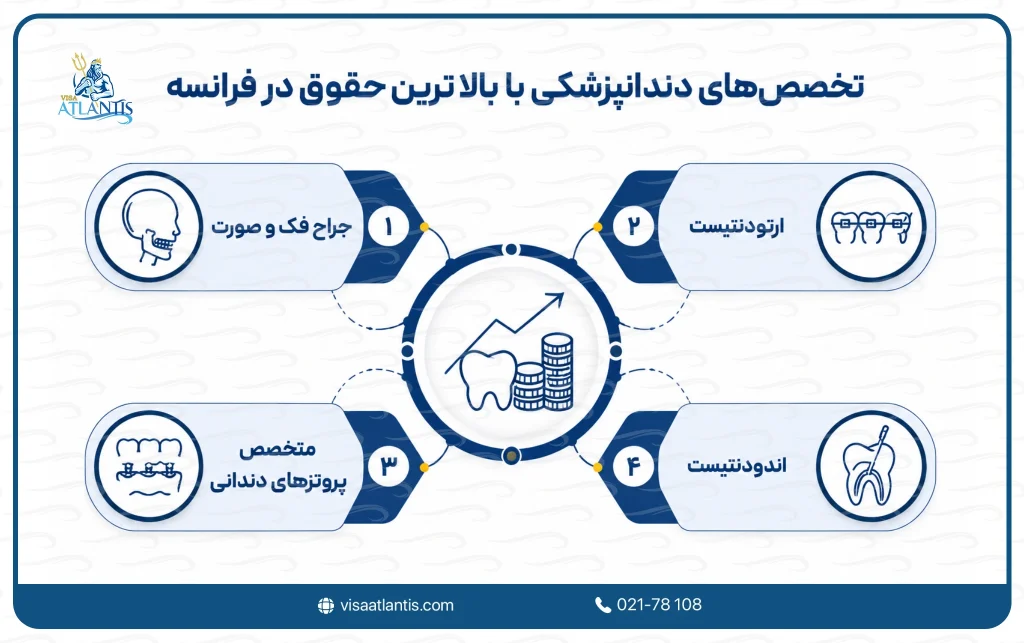 VISA ATLANTIS

تخصص‌های دندانپزشکی با بالاترین حقوق در فرانسه

۱ جراح فک و صورت

۲ ارتودنتیست

۳ متخصص پروتزهای دندانی

۴ اندودنتیست

visaatlantis.com

021-78 108